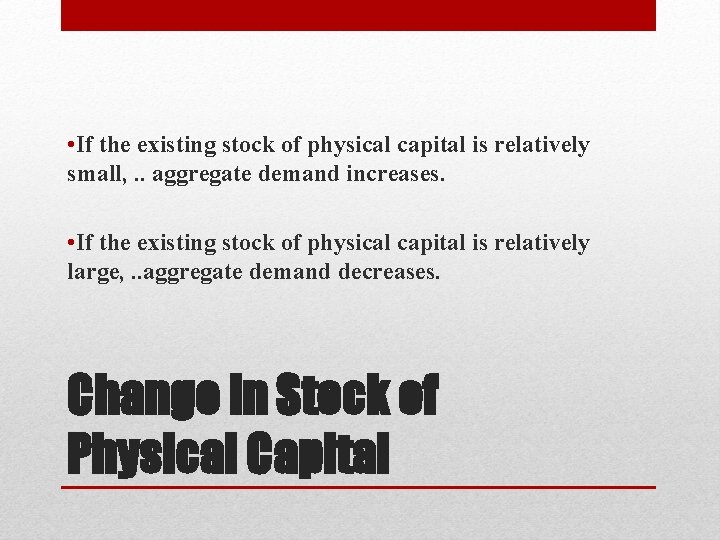 •If the existing stock of physical capital is relatively small, .. aggregate demand increases.

•If the existing stock of physical capital is relatively large, ..aggregate demand decreases.

Change in Stock of Physical Capital